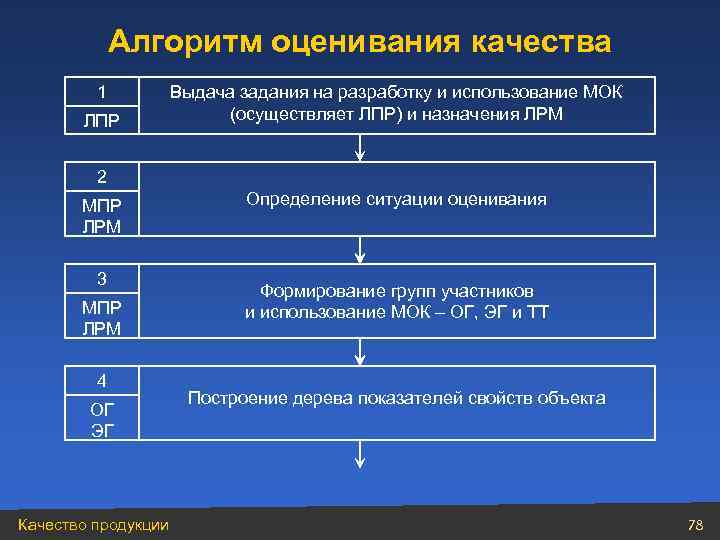 Алгоритм оценивания качества

1
ЛПР
Выдача задания на разработку и использование МОК (осуществляет ЛПР) и назначения ЛРМ

2
МПР
ЛРМ
Определение ситуации оценивания

3
МПР
ЛРМ
Формирование групп участников и использование МОК – ОГ, ЭГ и ТТ

4
ОГ
ЭГ
Построение дерева показателей свойств объекта

Качество продукции
78